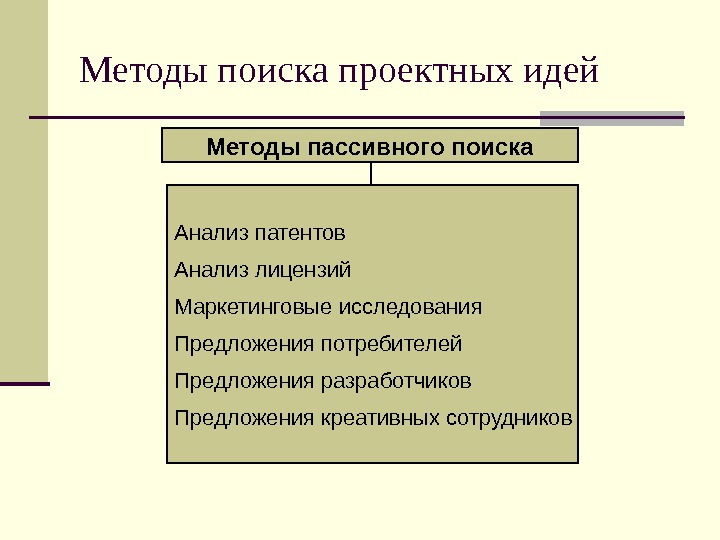 Методы поиска проектных идей

Методы пассивного поиска

Анализ патентов

Анализ лицензий

Маркетинговые исследования

Предложения потребителей

Предложения разработчиков

Предложения креативных сотрудников